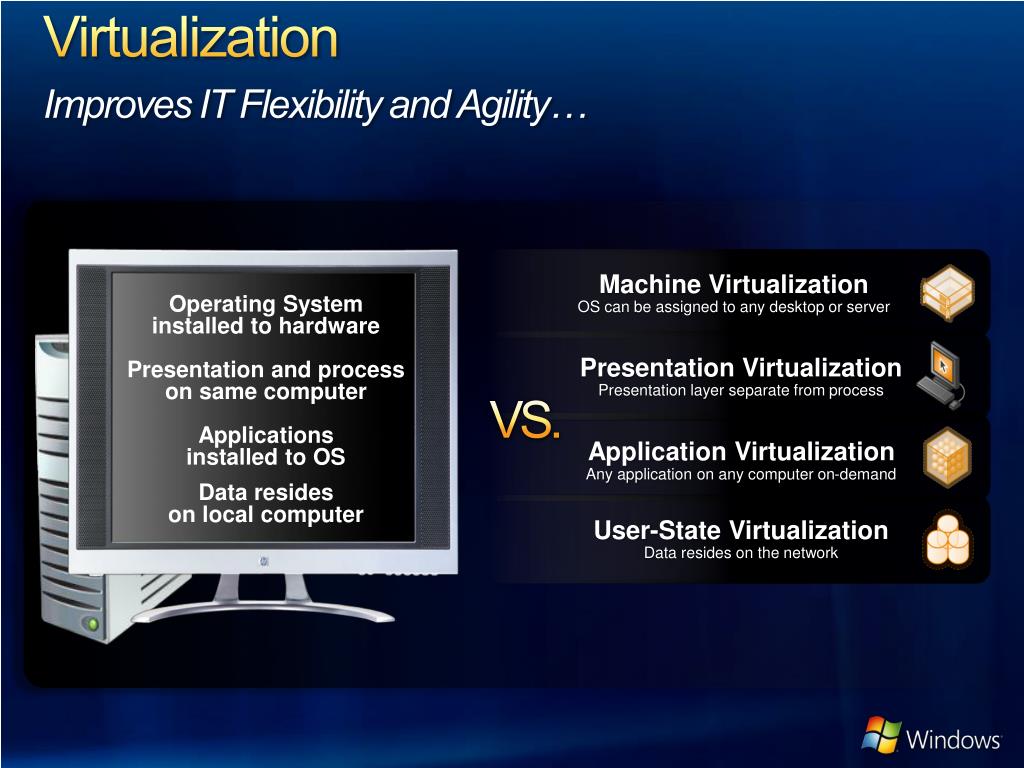 Virtualization

Improves IT Flexibility and Agility…

Operating System installed to hardware

Presentation and process on same computer

Applications installed to OS

Data resides on local computer

VS.

Machine Virtualization
OS can be assigned to any desktop or server

Presentation Virtualization
Presentation layer separate from process

Application Virtualization
Any application on any computer on-demand

User-State Virtualization
Data resides on the network

Windows